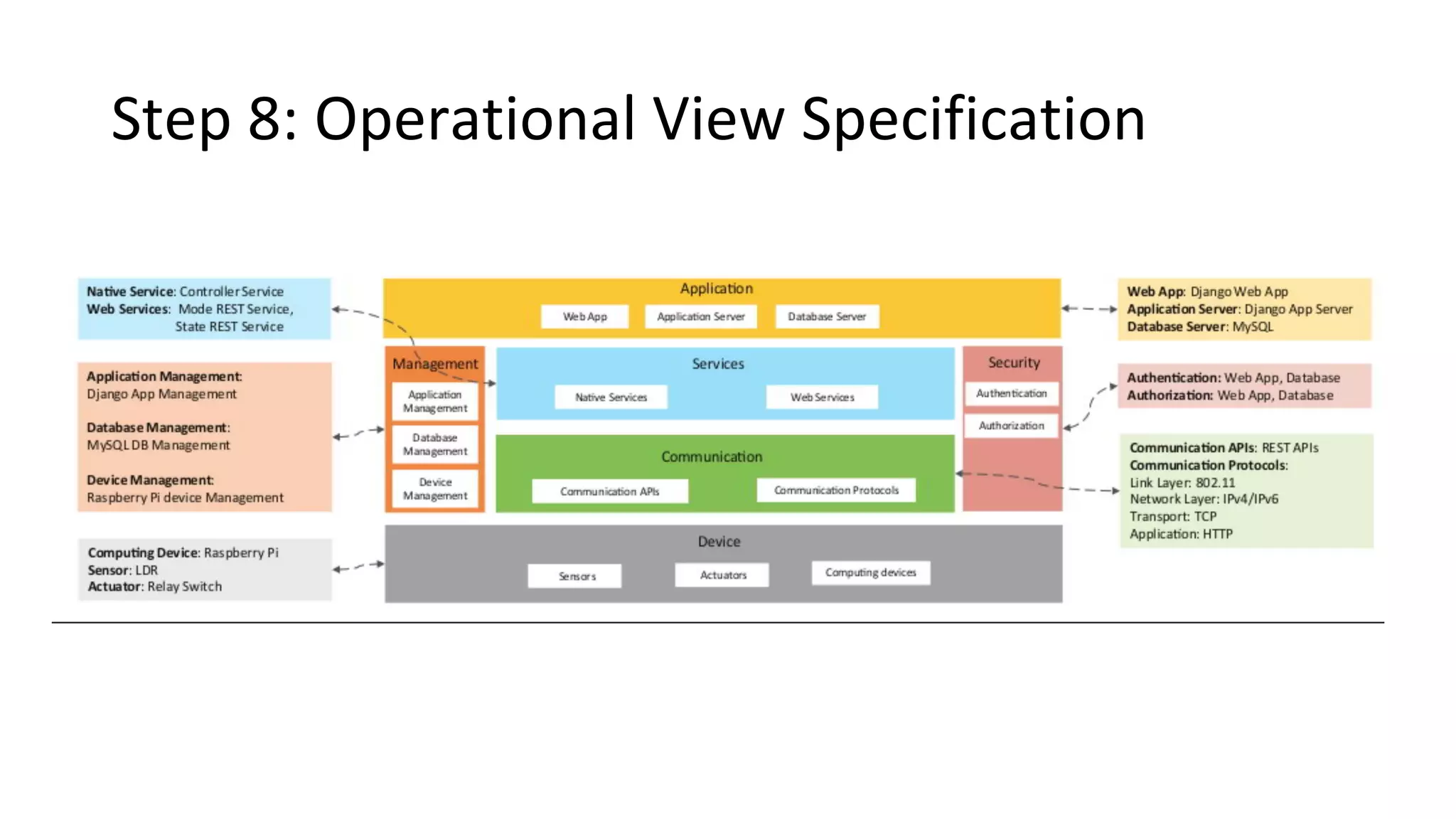 Step 8: Operational View Specification

Native Service: Controller Service
Web Services: Mode REST Service, State REST Service

Application Management: Django App Management

Database Management: MySQL DB Management

Device Management: Raspberry Pi device Management

Computing Device: Raspberry Pi
Sensor: LDR
Actuator: Relay Switch

Application
Web App
Application Server
Database Server

Management
Application Management
Database Management
Device Management

Services
Native Services
Web Services

Communication
Communication APIs
Communication Protocols

Security
Authentication
Authorization

Device
Sensors
Actuators
Computing devices

Web App: Django Web App
Application Server: Django App Server
Database Server: MySQL

Authentication: Web App, Database
Authorization: Web App, Database

Communication APIs: REST APIs
Communication Protocols:
Link Layer: 802.11
Network Layer: IPv4/IPv6
Transport: TCP
Application: HTTP